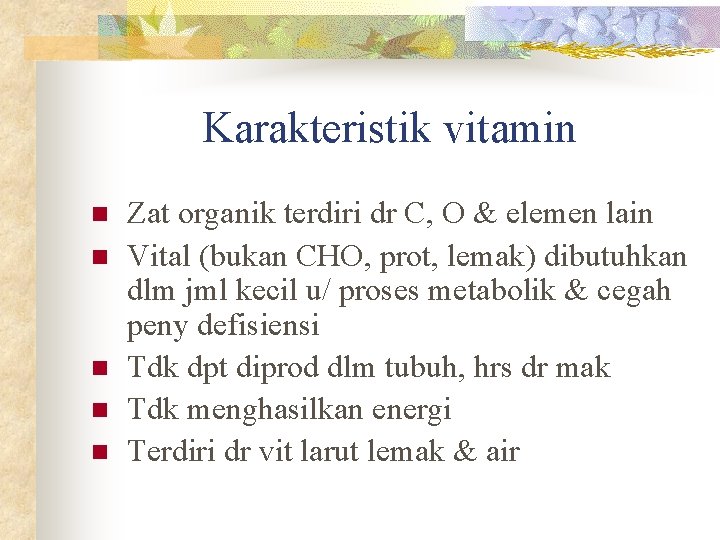 Karakteristik vitamin

- Zat organik terdiri dr C, O & elemen lain
- Vital (bukan CHO, prot, lemak) dibutuhkan dlm jml kecil u/ proses metabolik & cegah peny defisiensi
- Tdk dpt diprod dlm tubuh, hrs dr mak
- Tdk menghasilkan energi
- Terdiri dr vit larut lemak & air